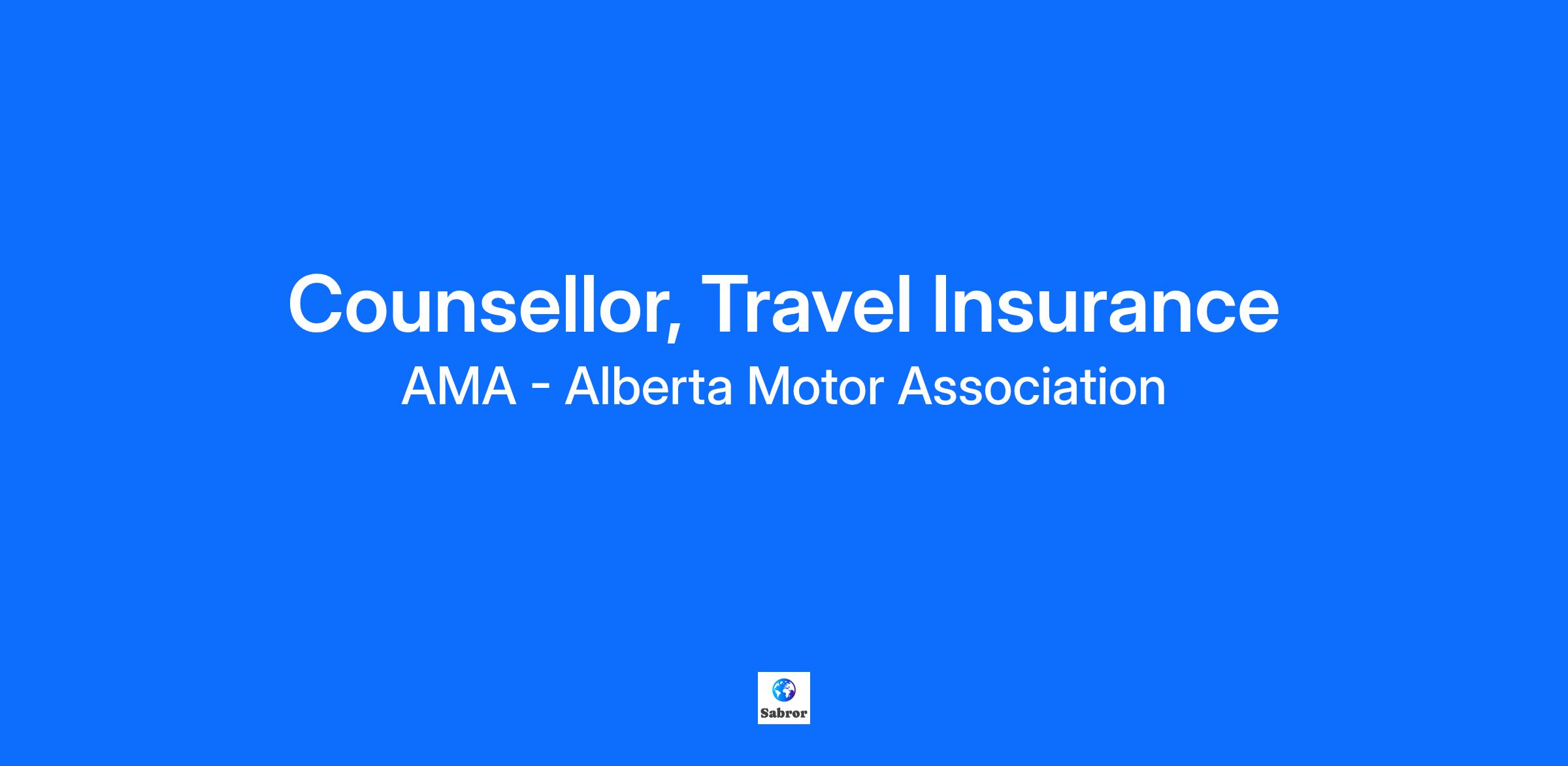 Counsellor, Travel Insurance
AMA - Alberta Motor Association

Sabror